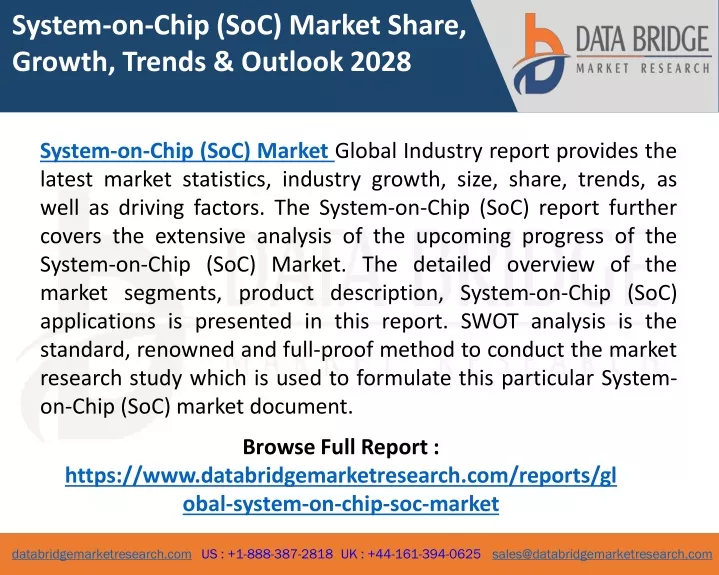 System-on-Chip (SoC) Market Share, Growth, Trends & Outlook 2028

DATA BRIDGE
MARKET RESEARCH

System-on-Chip (SoC) Market Global Industry report provides the latest market statistics, industry growth, size, share, trends, as well as driving factors. The System-on-Chip (SoC) report further covers the extensive analysis of the upcoming progress of the System-on-Chip (SoC) Market. The detailed overview of the market segments, product description, System-on-Chip (SoC) applications is presented in this report. SWOT analysis is the standard, renowned and full-proof method to conduct the market research study which is used to formulate this particular System-on-Chip (SoC) market document.

Browse Full Report :
https://www.databridgemarketresearch.com/reports/global-system-on-chip-soc-market

databridgemarketresearch.com US : +1-888-387-2818 UK : +44-161-394-0625 sales@databridgemarketresearch.com